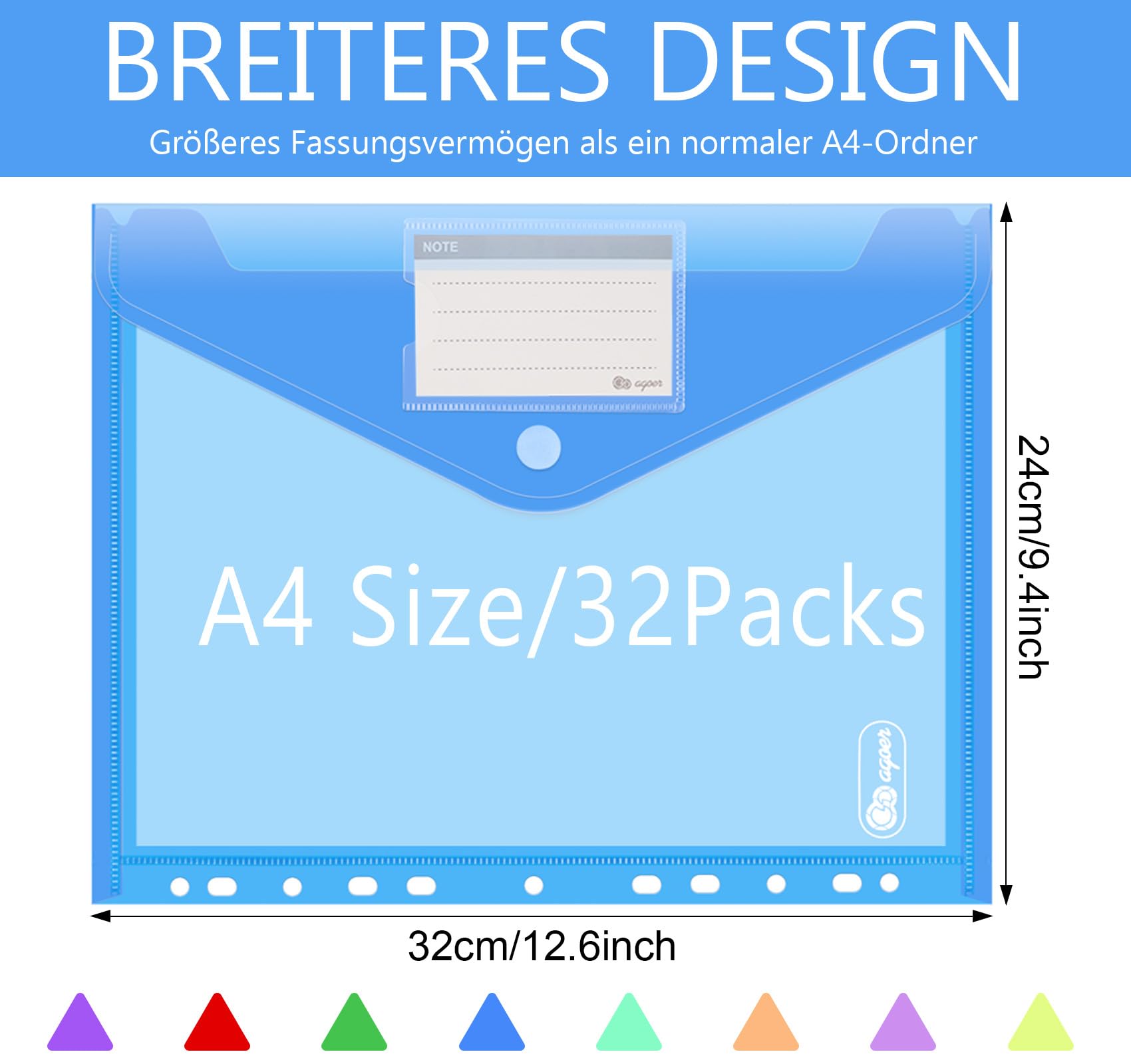 BREITERES DESIGN

Größeres Fassungsvermögen als ein normaler A4-Ordner

NOTE

agoer

A4 Size/32Packs

agoer

24cm/9.4inch

32cm/12.6inch